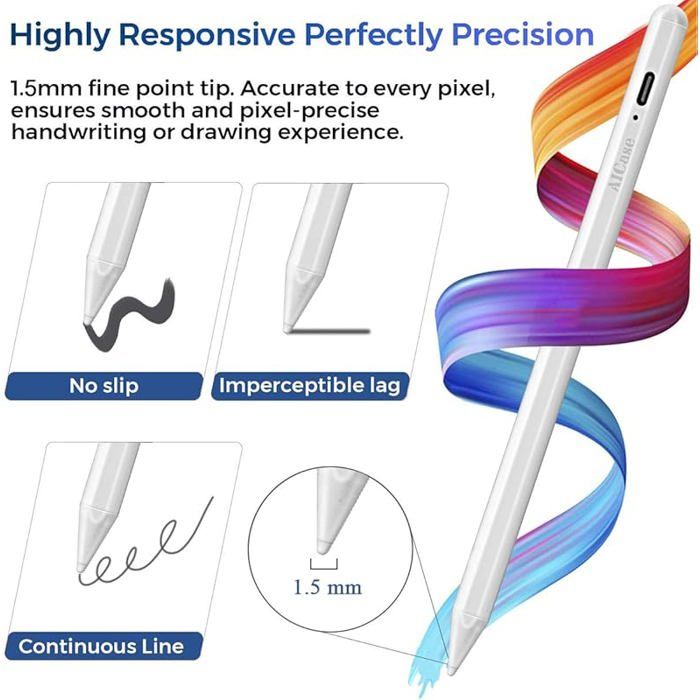 Highly Responsive Perfectly Precision

1.5mm fine point tip. Accurate to every pixel, ensures smooth and pixel-precise handwriting or drawing experience.

AICase

No slip

Imperceptible lag

Continuous Line

1.5 mm